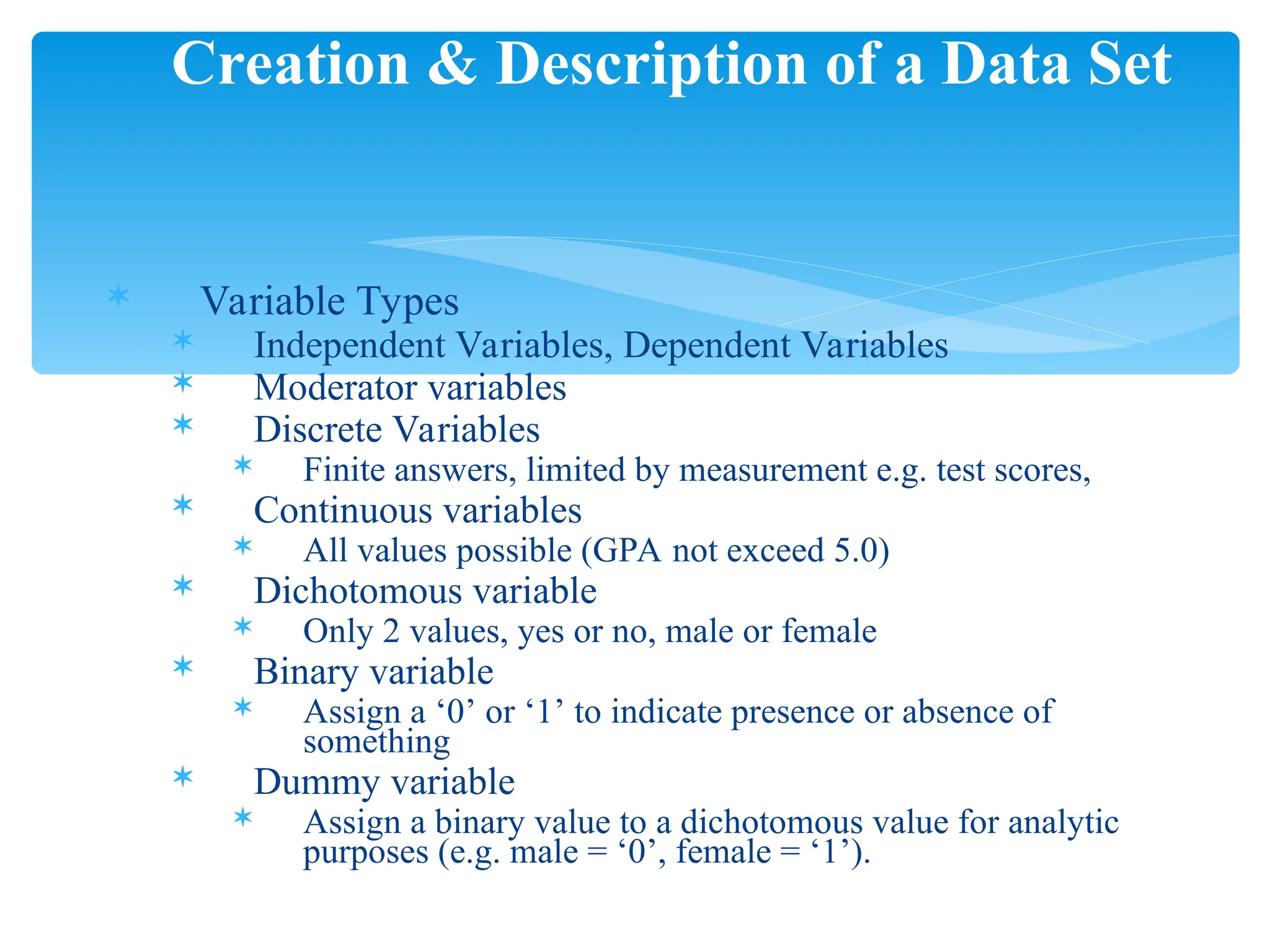 Creation & Description of a Data Set

* Variable Types
  * Independent Variables, Dependent Variables
  * Moderator variables
  * Discrete Variables
    * Finite answers, limited by measurement e.g. test scores,
  * Continuous variables
    * All values possible (GPA not exceed 5.0)
  * Dichotomous variable
    * Only 2 values, yes or no, male or female
  * Binary variable
    * Assign a ‘0’ or ‘1’ to indicate presence or absence of something
  * Dummy variable
    * Assign a binary value to a dichotomous value for analytic purposes (e.g. male = ‘0’, female = ‘1’).